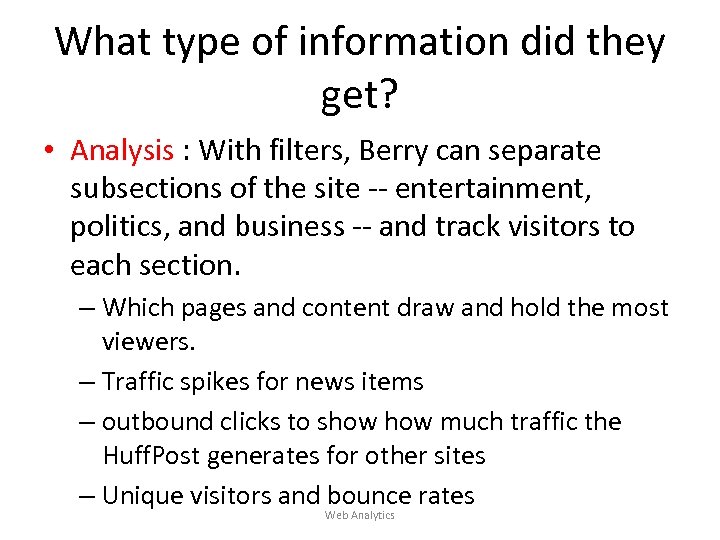 What type of information did they get?

• Analysis : With filters, Berry can separate subsections of the site -- entertainment, politics, and business -- and track visitors to each section.

– Which pages and content draw and hold the most viewers.

– Traffic spikes for news items

– outbound clicks to show how much traffic the HuffPost generates for other sites

– Unique visitors and bounce rates

Web Analytics